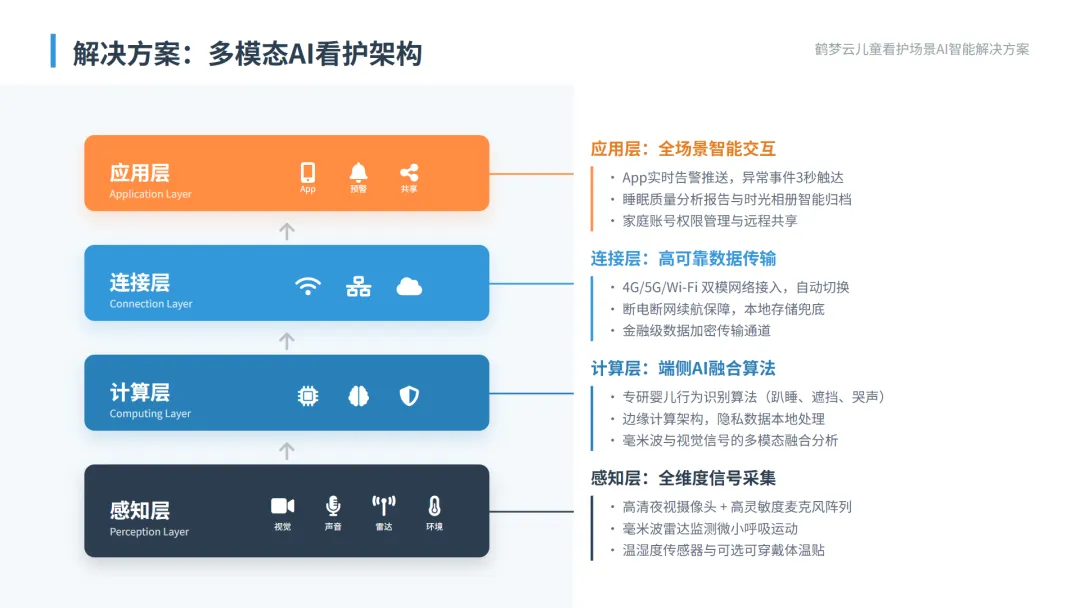 解决方案：多模态AI看护架构

鹤梦云儿童看护场景AI智能解决方案

应用层
Application Layer
App 预警 共享

连接层
Connection Layer

计算层
Computing Layer

感知层
Perception Layer
视觉 声音 雷达 环境

应用层：全场景智能交互
• App实时告警推送，异常事件3秒触达
• 睡眠质量分析报告与时光相册智能归档
• 家庭账号权限管理与远程共享

连接层：高可靠数据传输
• 4G/5G/Wi-Fi 双模网络接入，自动切换
• 断电断网续航保障，本地存储兜底
• 金融级数据加密传输通道

计算层：端侧AI融合算法
• 专研婴儿行为识别算法（趴睡、遮挡、哭声）
• 边缘计算架构，隐私数据本地处理
• 毫米波与视觉信号的多模态融合分析

感知层：全维度信号采集
• 高清夜视摄像头 + 高灵敏度麦克风阵列
• 毫米波雷达监测微小呼吸运动
• 温湿度传感器与可选可穿戴体温贴